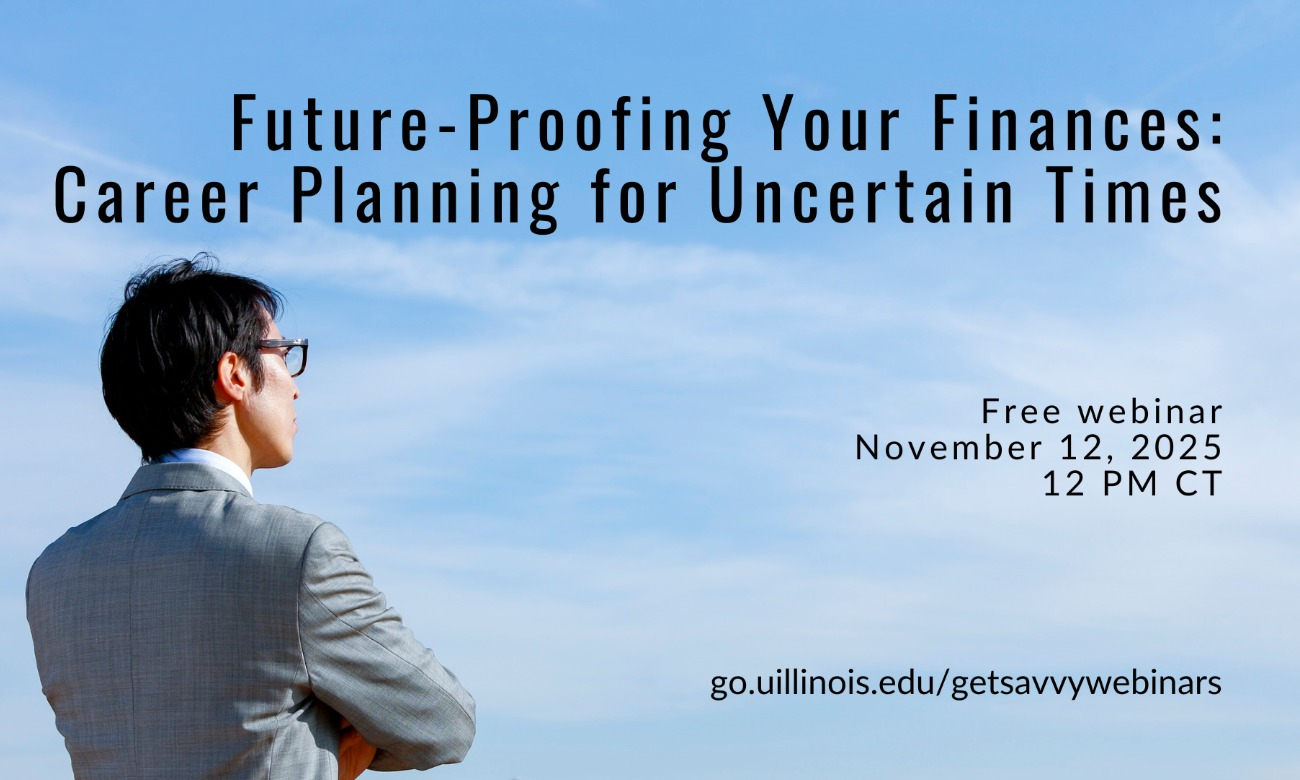 Future-Proofing Your Finances: Career Planning for Uncertain Times

Free webinar
November 12, 2025
12 PM CT

go.uillinois.edu/getsavvywebinars